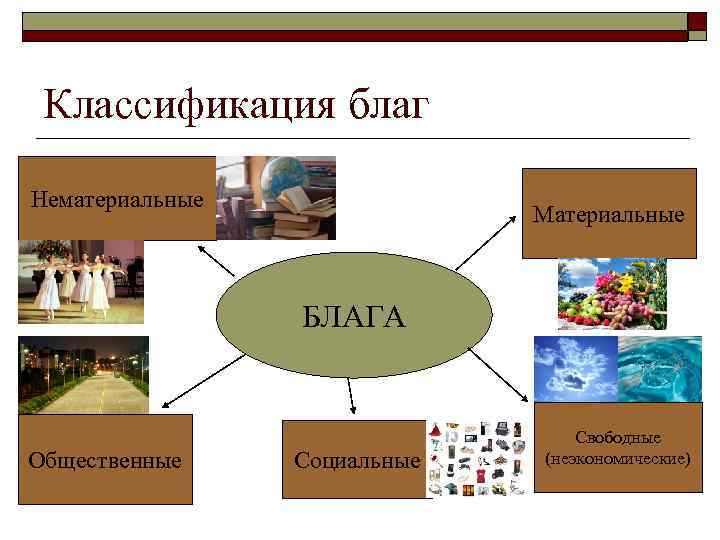 Классификация благ

Нематериальные

Материальные

БЛАГА

Общественные

Социальные

Свободные (неэкономические)